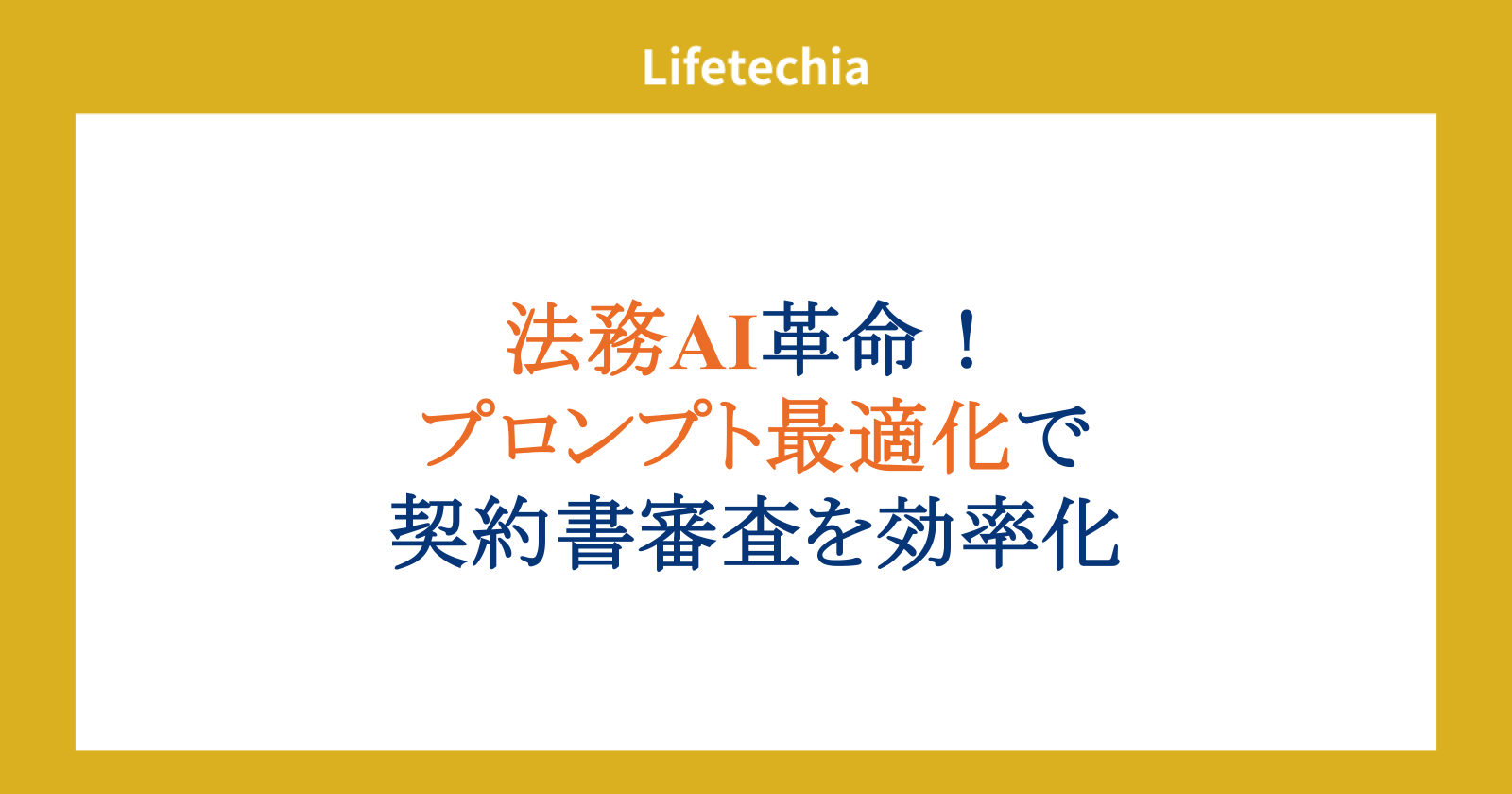 Lifetechia

法務AI革命！
プロンプト最適化で
契約書審査を効率化